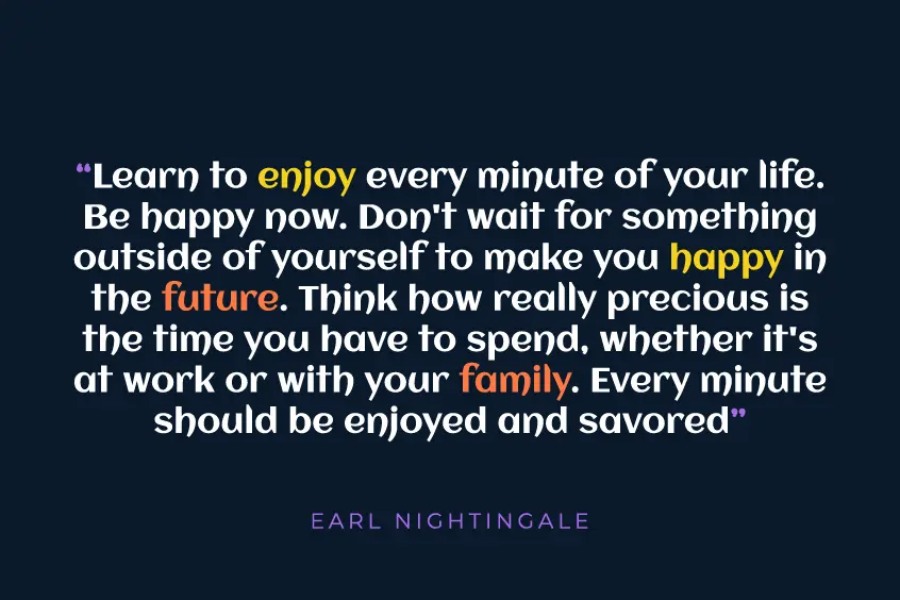 “Learn to enjoy every minute of your life. Be happy now. Don't wait for something outside of yourself to make you happy in the future. Think how really precious is the time you have to spend, whether it's at work or with your family. Every minute should be enjoyed and savored”

EARL NIGHTINGALE